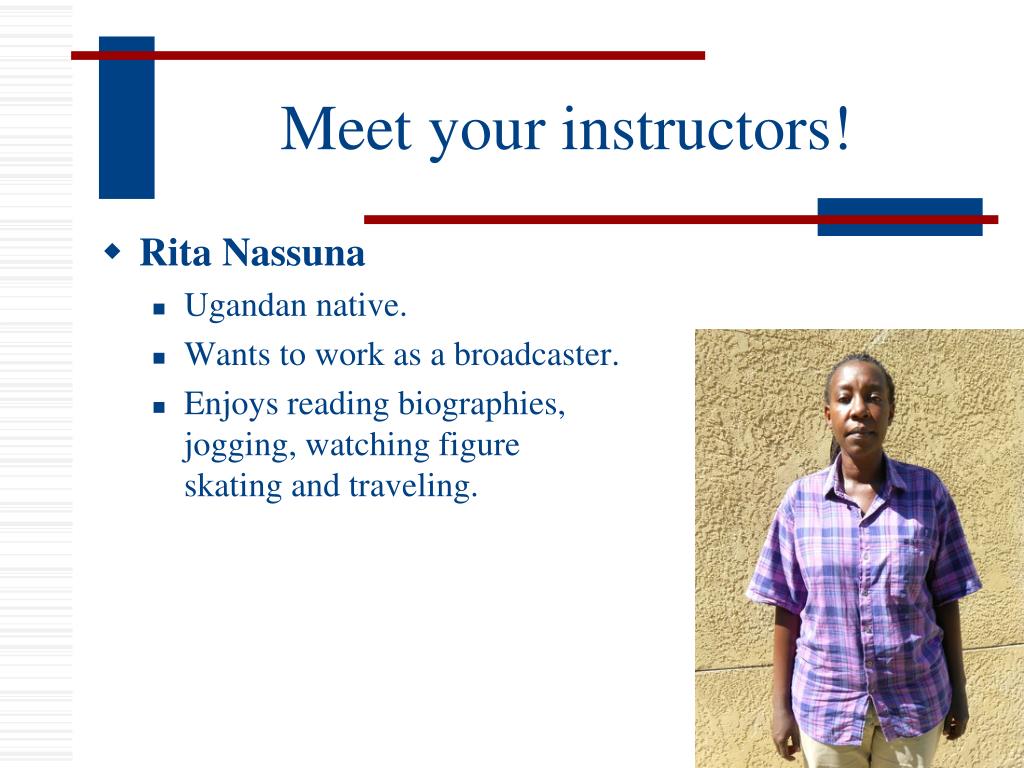 Meet your instructors!

Rita Nassuna

Ugandan native.

Wants to work as a broadcaster.

Enjoys reading biographies, jogging, watching figure skating and traveling.